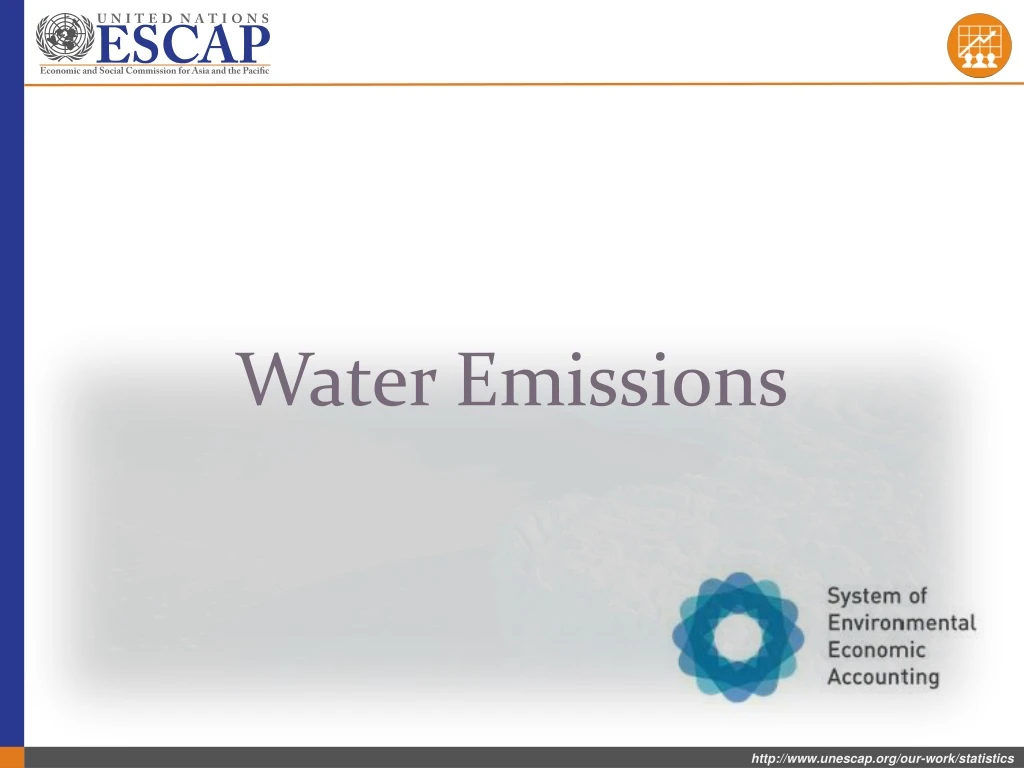 UNITED NATIONS
ESCAP
Economic and Social Commission for Asia and the Pacific

Water Emissions

System of Environmental Economic Accounting

http://www.unescap.org/our-work/statistics